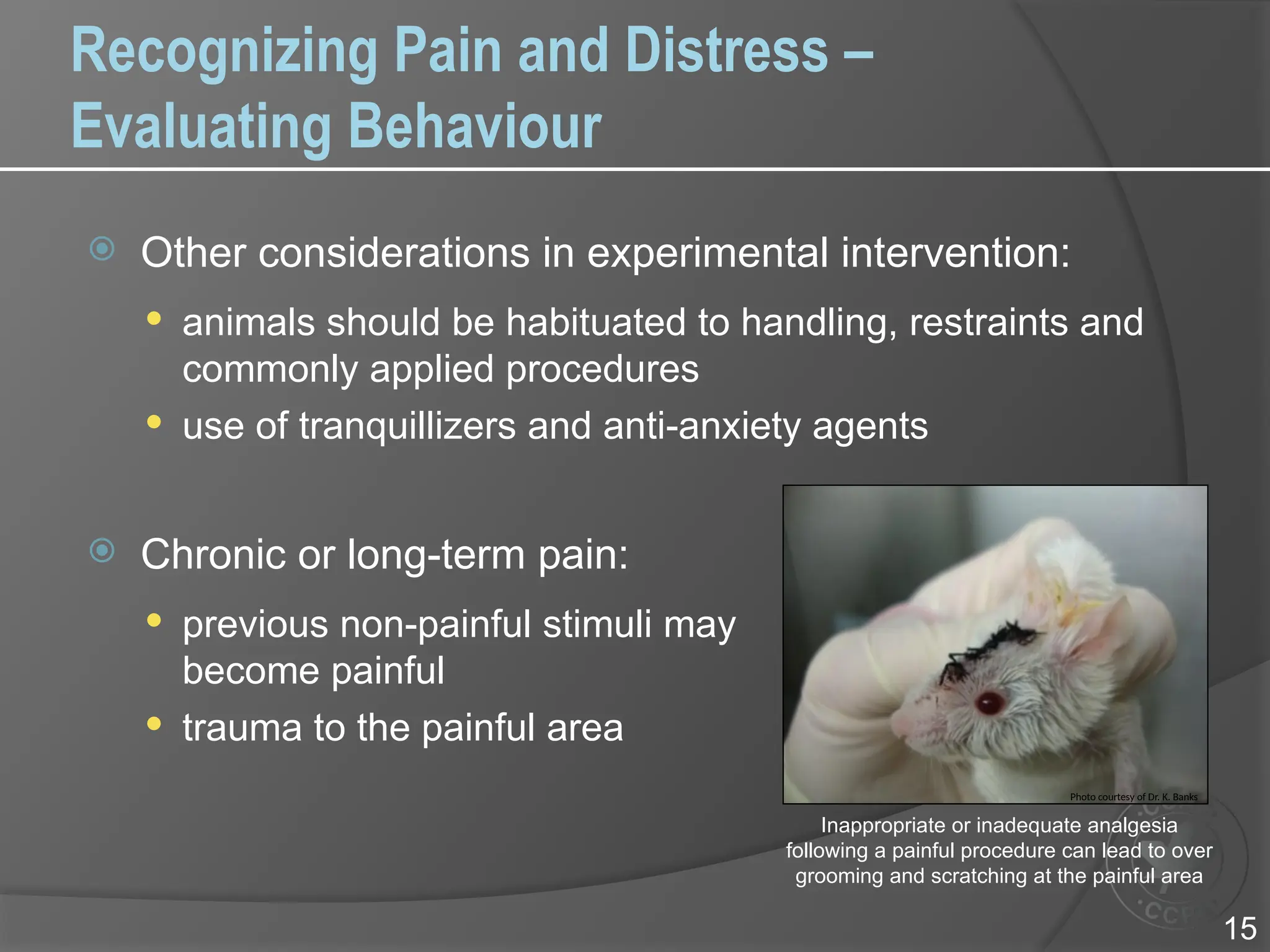 Recognizing Pain and Distress – Evaluating Behaviour

Other considerations in experimental intervention:

animals should be habituated to handling, restraints and commonly applied procedures

use of tranquillizers and anti-anxiety agents

Chronic or long-term pain:

previous non-painful stimuli may become painful

trauma to the painful area

Photo courtesy of Dr. K. Banks

Inappropriate or inadequate analgesia following a painful procedure can lead to over grooming and scratching at the painful area

15